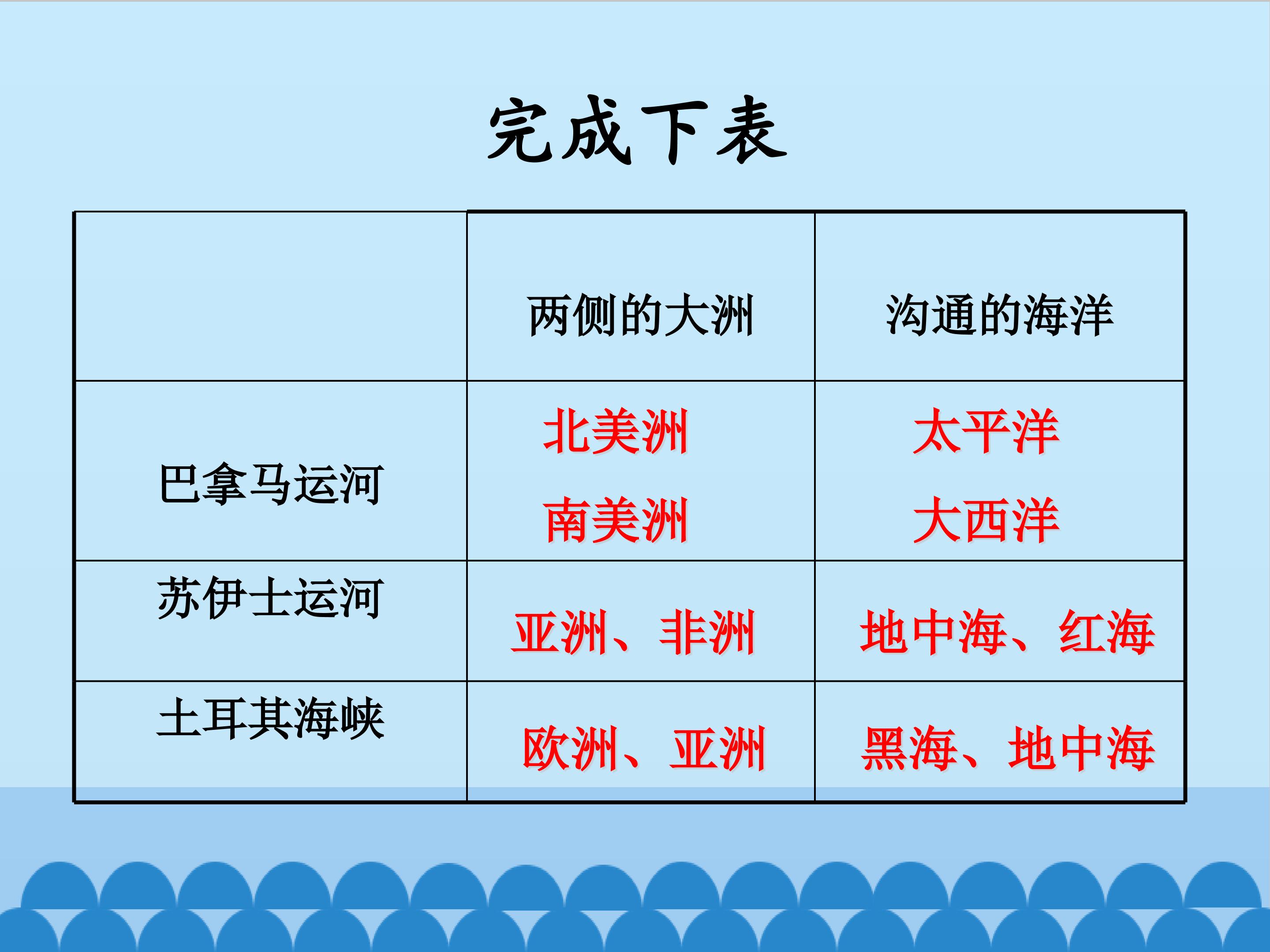 完成下表

|  | 两侧的大洲 | 沟通的海洋 |
|---|---|---|
| 巴拿马运河 | 北美洲 南美洲 | 太平洋 大西洋 |
| 苏伊士运河 | 亚洲、非洲 | 地中海、红海 |
| 土耳其海峡 | 欧洲、亚洲 | 黑海、地中海 |